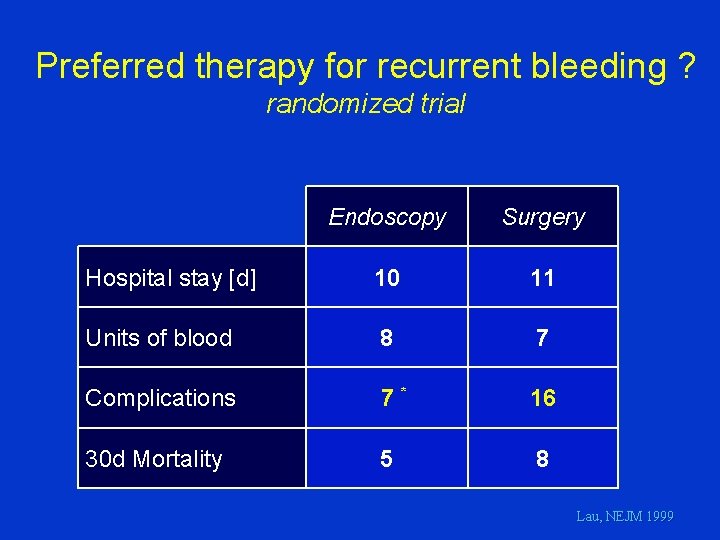 Preferred therapy for recurrent bleeding ?
randomized trial

| | Endoscopy | Surgery |
|---|---|---|
| Hospital stay [d] | 10 | 11 |
| Units of blood | 8 | 7 |
| Complications | 7 * | 16 |
| 30d Mortality | 5 | 8 |

Lau, NEJM 1999